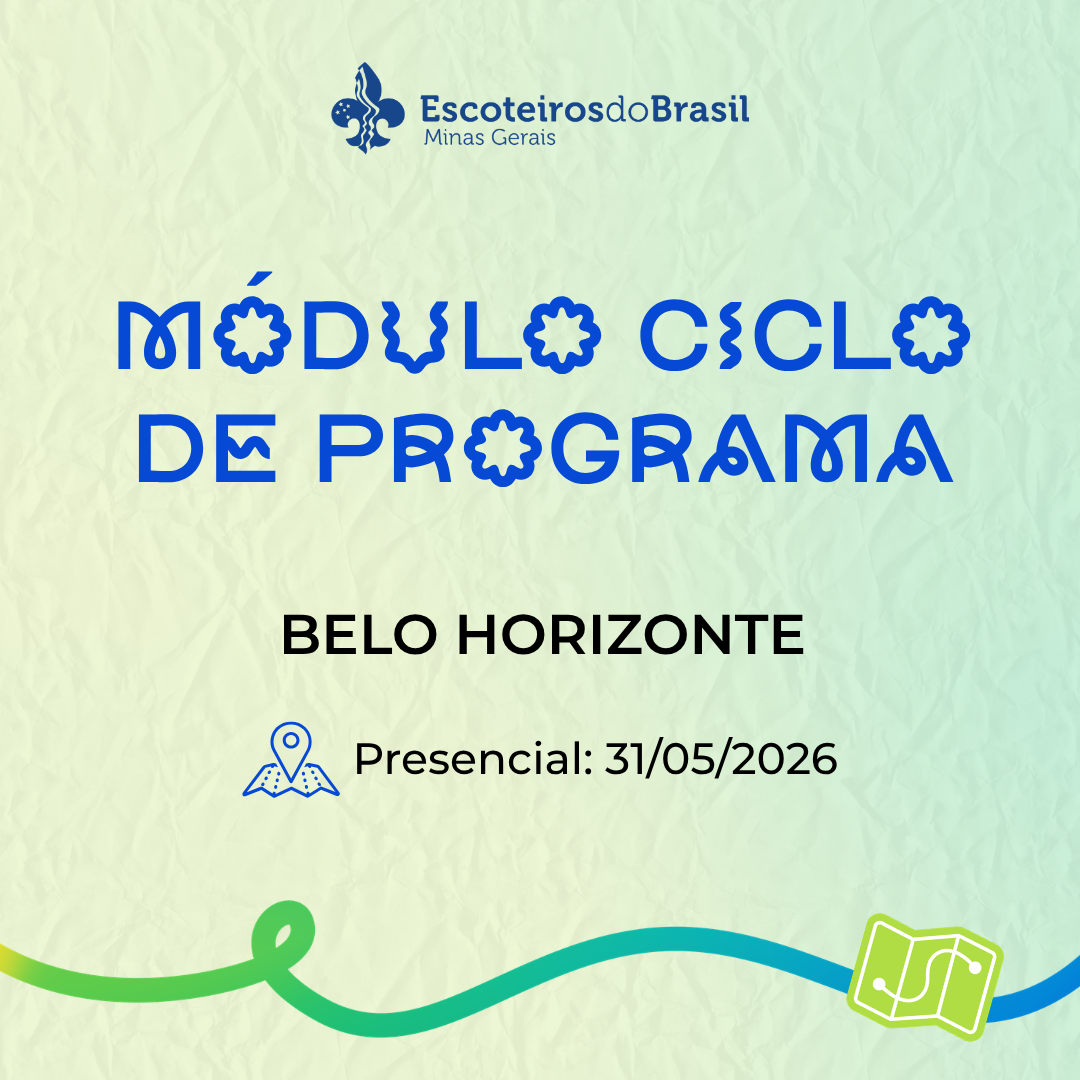 EscoteirosdoBrasil
Minas Gerais

MÓDULO CICLO DE PROGRAMA

BELO HORIZONTE

Presencial: 31/05/2026